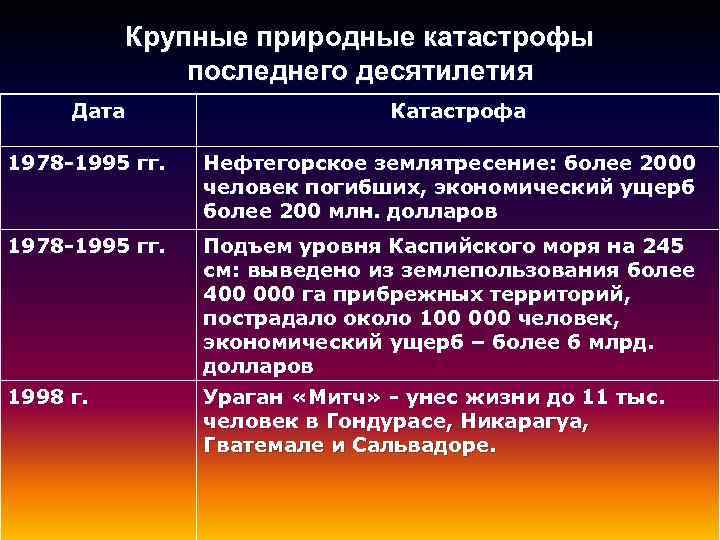 Крупные природные катастрофы последнего десятилетия

| Дата | Катастрофа |
|---|---|
| 1978-1995 гг. | Нефтегорское землятресение: более 2000 человек погибших, экономический ущерб более 200 млн. долларов |
| 1978-1995 гг. | Подъем уровня Каспийского моря на 245 см: выведено из землепользования более 400 000 га прибрежных территорий, пострадало около 100 000 человек, экономический ущерб – более 6 млрд. долларов |
| 1998 г. | Ураган «Митч» - унес жизни до 11 тыс. человек в Гондурасе, Никарагуа, Гватемале и Сальвадоре. |